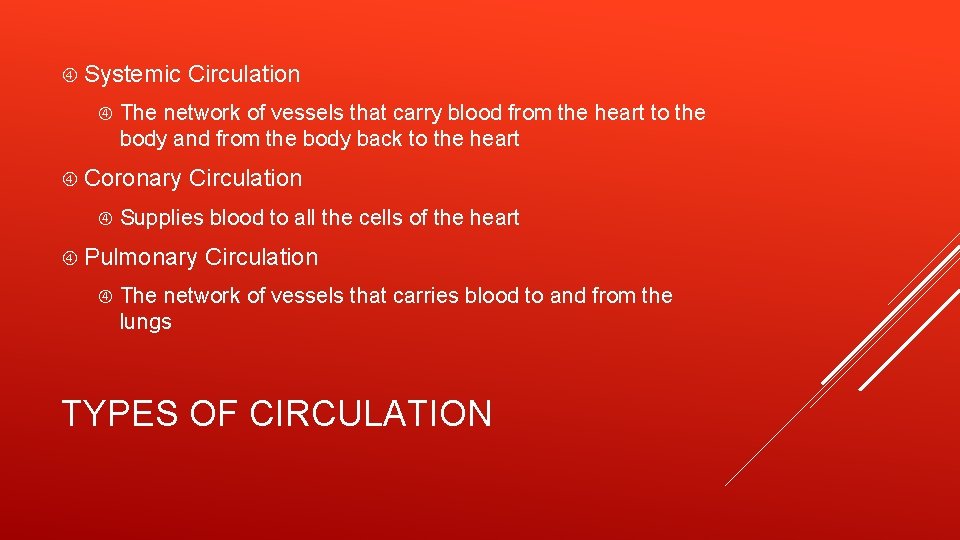 Systemic Circulation

The network of vessels that carry blood from the heart to the body and from the body back to the heart

Coronary Circulation

Supplies blood to all the cells of the heart

Pulmonary Circulation

The network of vessels that carries blood to and from the lungs

TYPES OF CIRCULATION